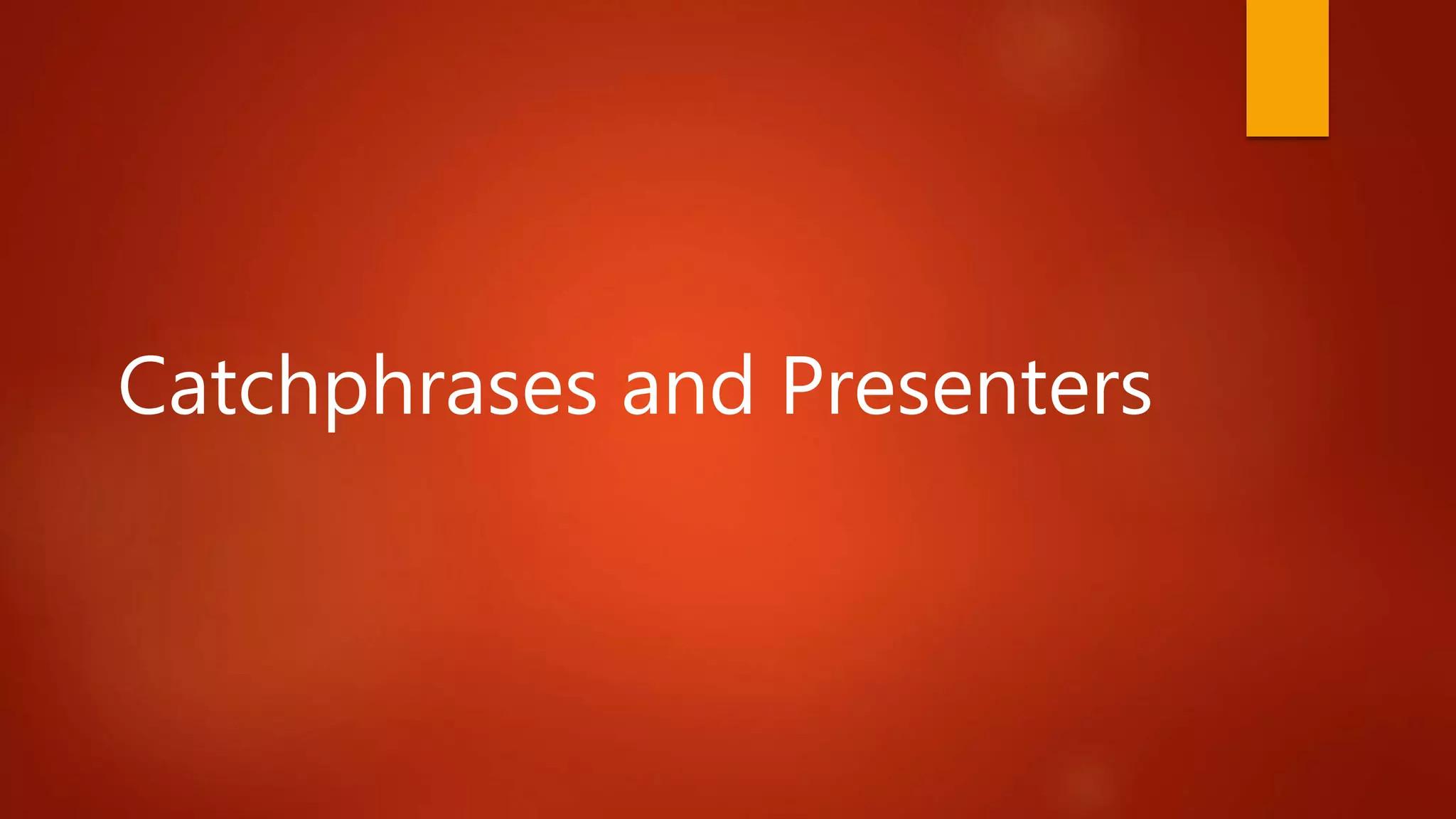 Catchphrases and Presenters